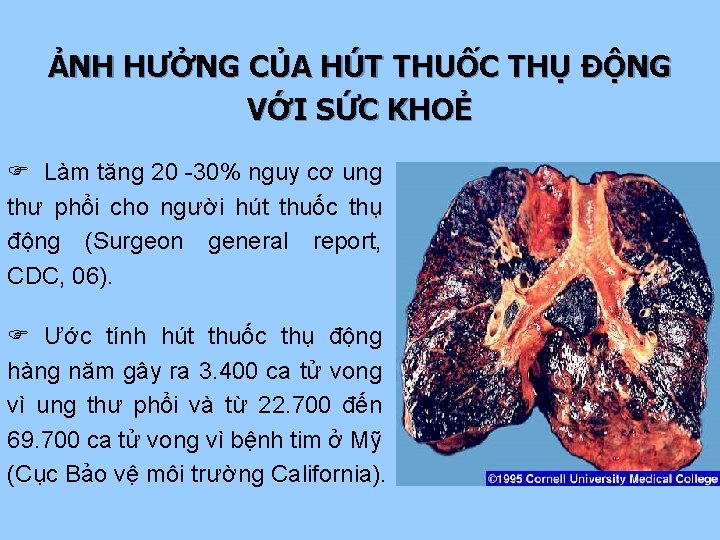 ẢNH HƯỞNG CỦA HÚT THUỐC THỤ ĐỘNG VỚI SỨC KHOẺ

☞ Làm tăng 20 -30% nguy cơ ung thư phổi cho người hút thuốc thụ động (Surgeon general report, CDC, 06).

☞ Ước tính hút thuốc thụ động hàng năm gây ra 3.400 ca tử vong vì ung thư phổi và từ 22.700 đến 69.700 ca tử vong vì bệnh tim ở Mỹ (Cục Bảo vệ môi trường California).

©1995 Cornell University Medical College